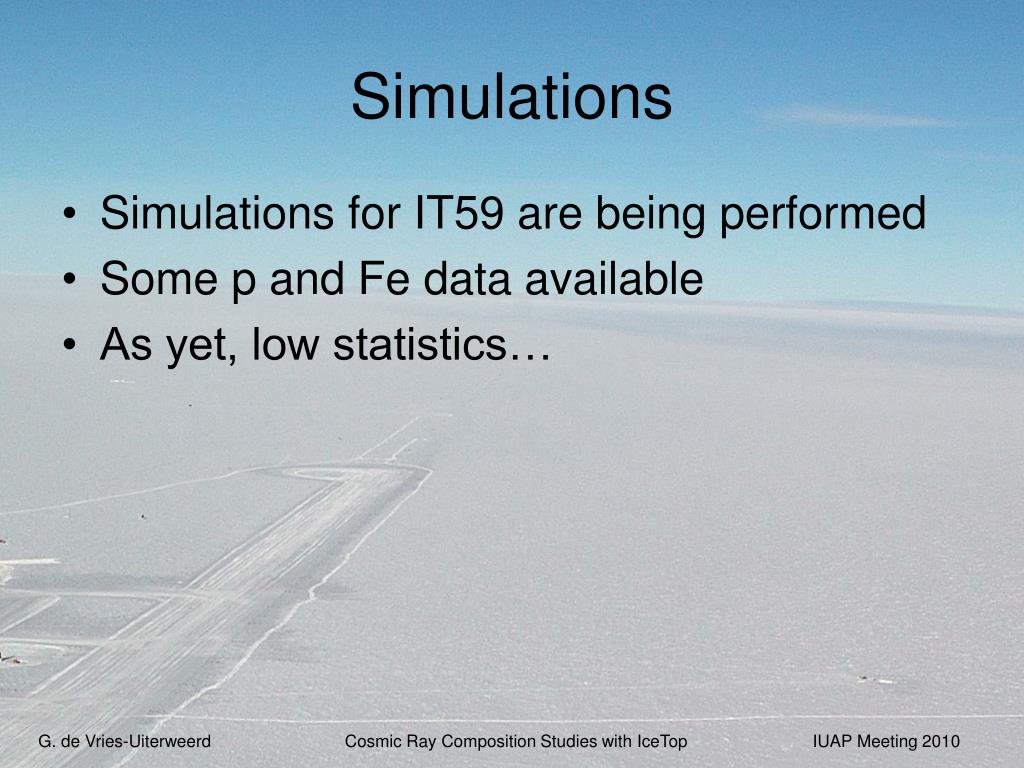 Simulations

• Simulations for IT59 are being performed
• Some p and Fe data available
• As yet, low statistics…

G. de Vries-Uiterweerd Cosmic Ray Composition Studies with IceTop IUAP Meeting 2010